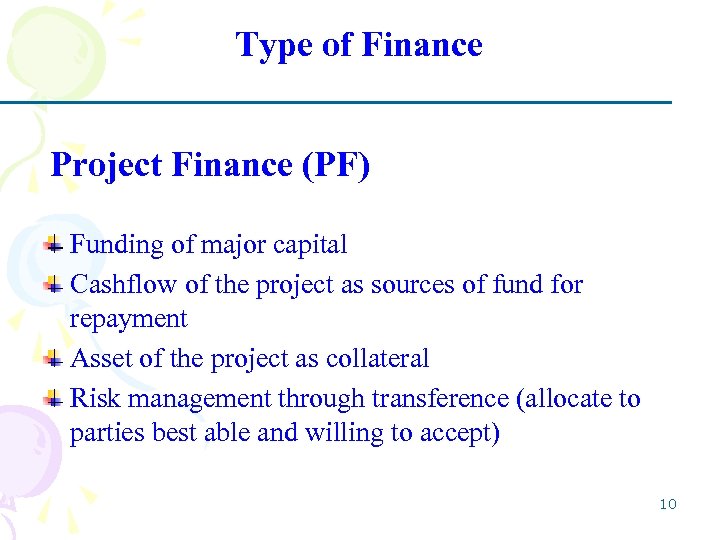 Type of Finance

Project Finance (PF)

Funding of major capital

Cashflow of the project as sources of fund for repayment

Asset of the project as collateral

Risk management through transference (allocate to parties best able and willing to accept)

10